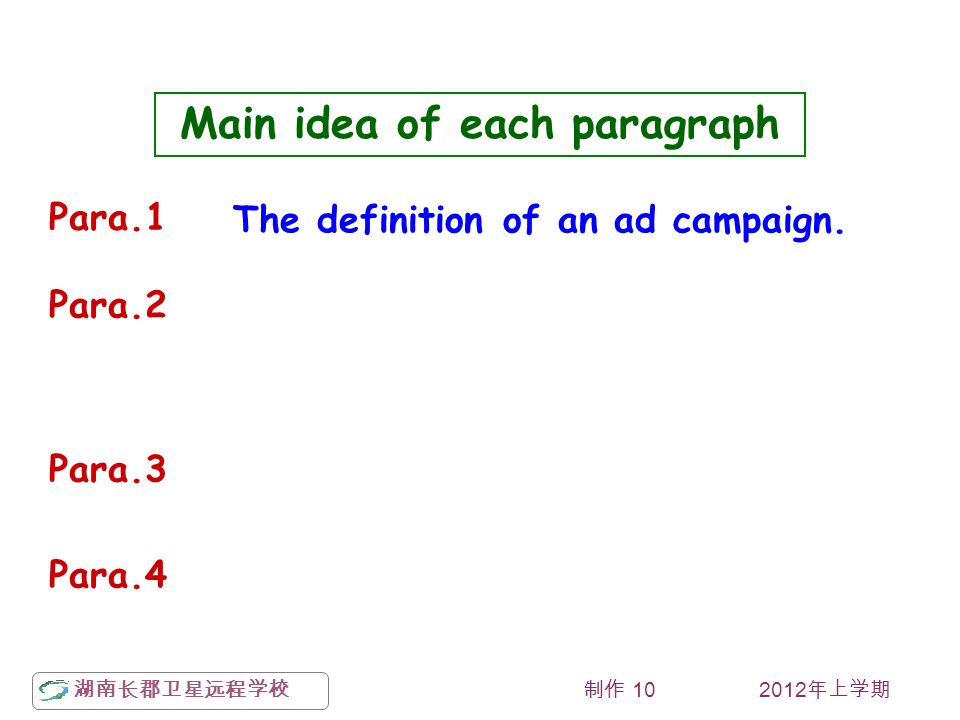 Main idea of each paragraph

Para.1 The definition of an ad campaign.

Para.2

Para.3

Para.4

湖南长郡卫星远程学校 制作 10 2012年上学期